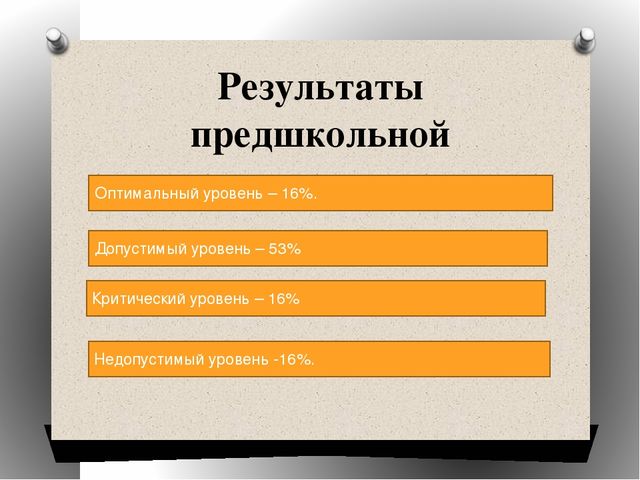 Результаты предшкольной

Оптимальный уровень – 16%.

Допустимый уровень – 53%

Критический уровень – 16%

Недопустимый уровень -16%.